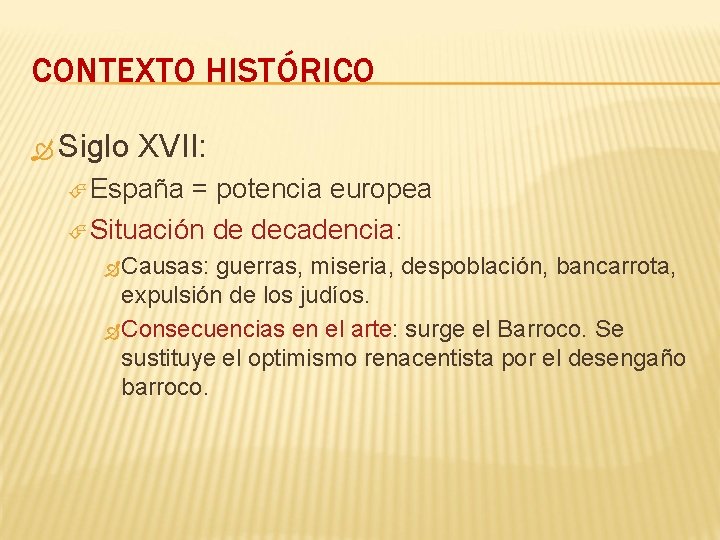 CONTEXTO HISTÓRICO

Siglo XVII:

España = potencia europea

Situación de decadencia:

Causas: guerras, miseria, despoblación, bancarrota, expulsión de los judíos.

Consecuencias en el arte: surge el Barroco. Se sustituye el optimismo renacentista por el desengaño barroco.